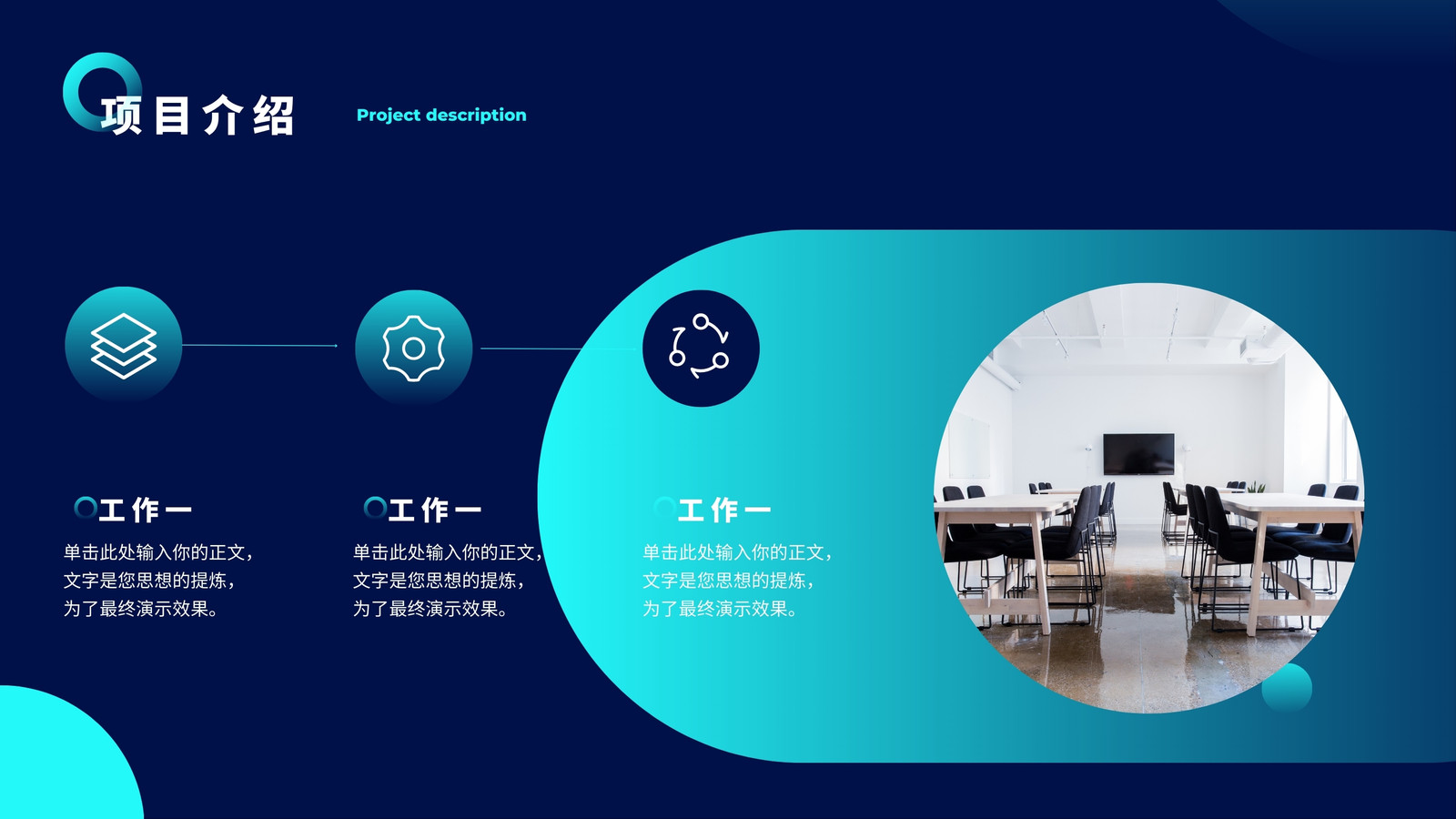 项目介绍

Project description

工作一

单击此处输入你的正文，文字是您思想的提炼，为了最终演示效果。

工作一

单击此处输入你的正文，文字是您思想的提炼，为了最终演示效果。

工作一

单击此处输入你的正文，文字是您思想的提炼，为了最终演示效果。